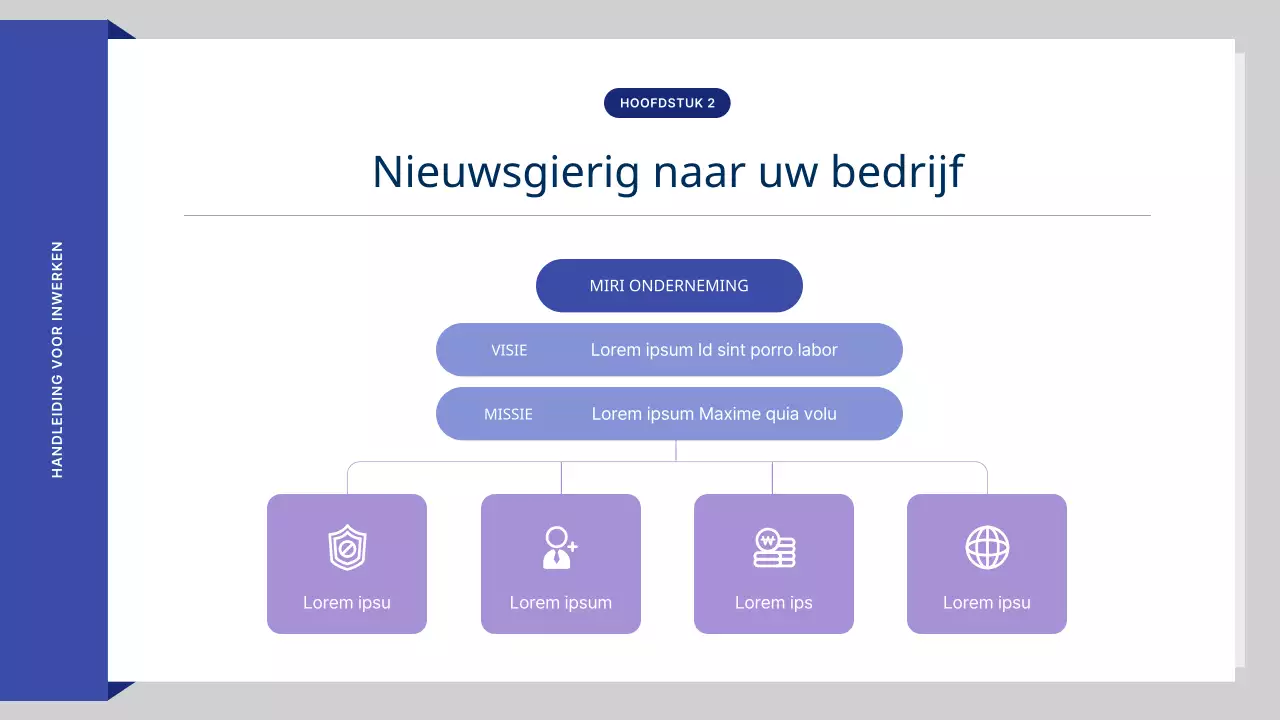 HANDLEIDING VOOR INWERKEN

HOOFDSTUK 2

Nieuwsgierig naar uw bedrijf

MIRI ONDERNEMING

VISIE Lorem ipsum Id sint porro labor

MISSIE Lorem ipsum Maxime quia volu

Lorem ipsu

Lorem ipsum

Lorem ips

Lorem ipsu